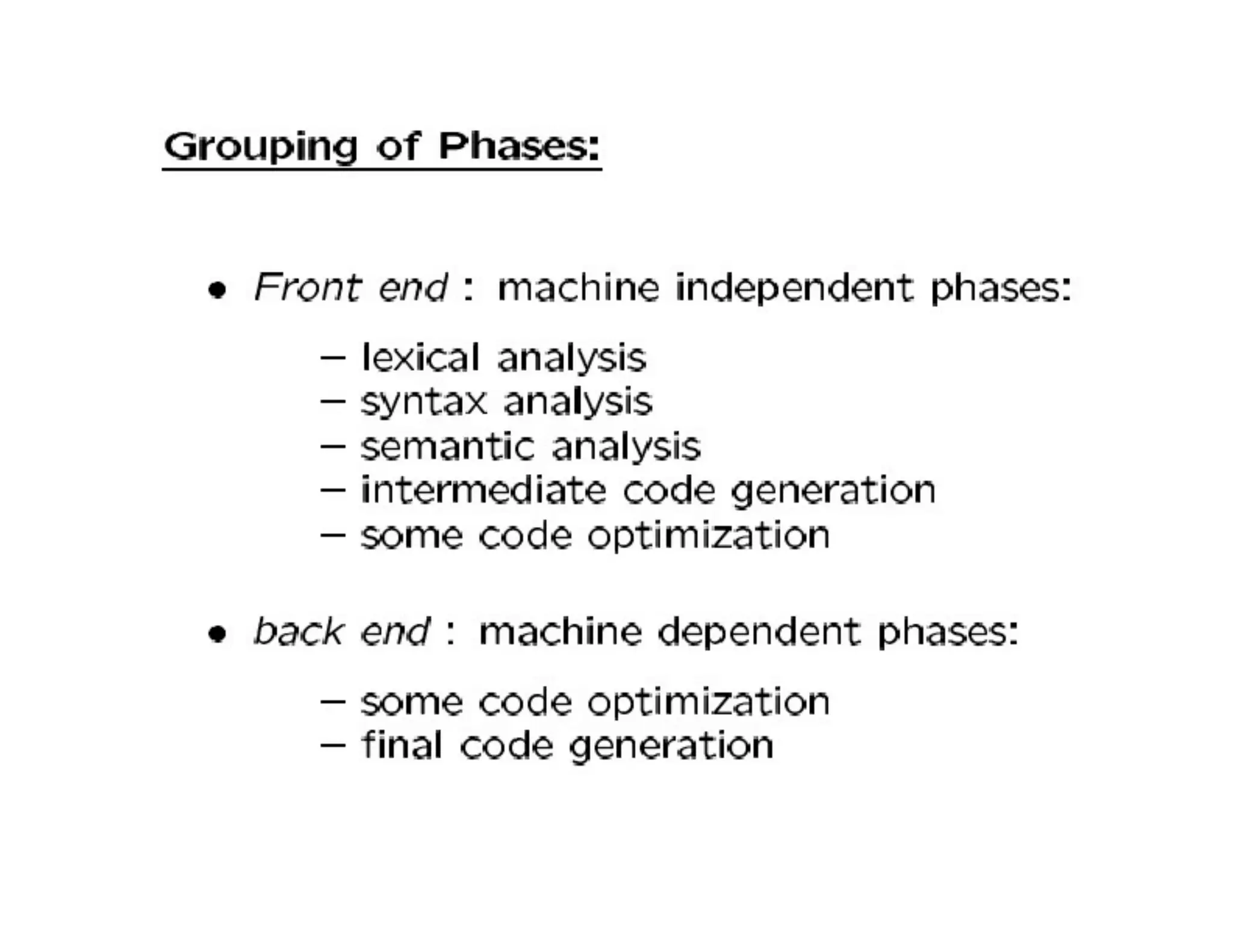 Grouping of Phases:

• Front end : machine independent phases:

– lexical analysis
– syntax analysis
– semantic analysis
– intermediate code generation
– some code optimization

• back end : machine dependent phases:

– some code optimization
– final code generation